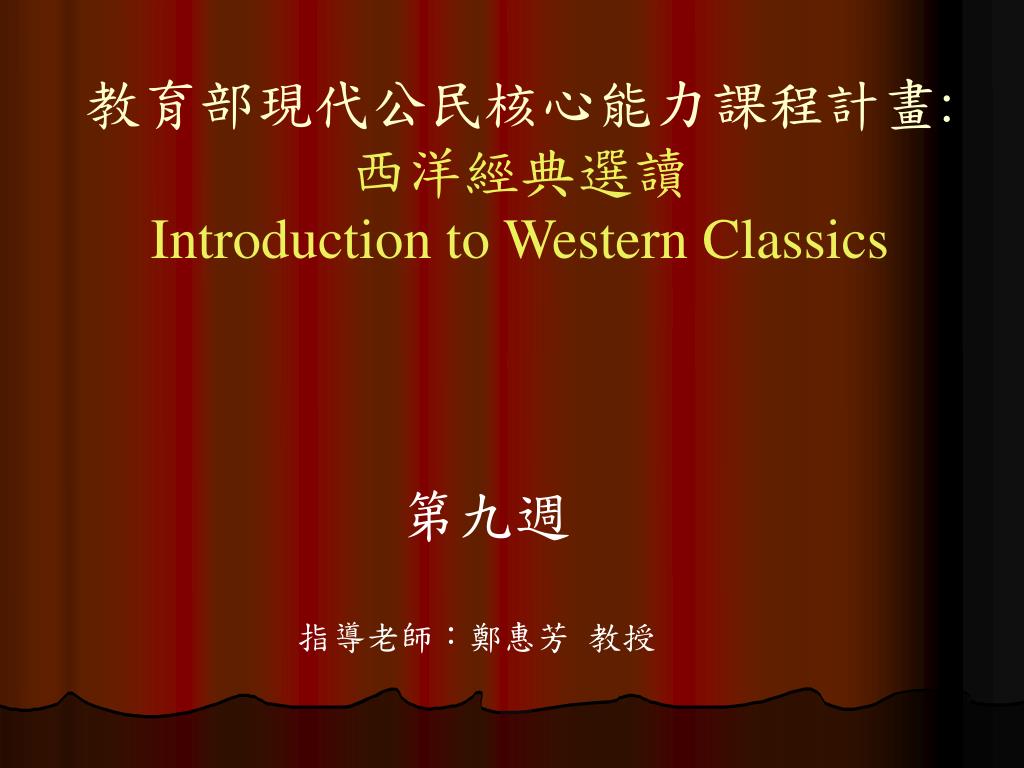 教育部現代公民核心能力課程計畫:
西洋經典選讀
Introduction to Western Classics

第九週

指導老師：鄭惠芳 教授